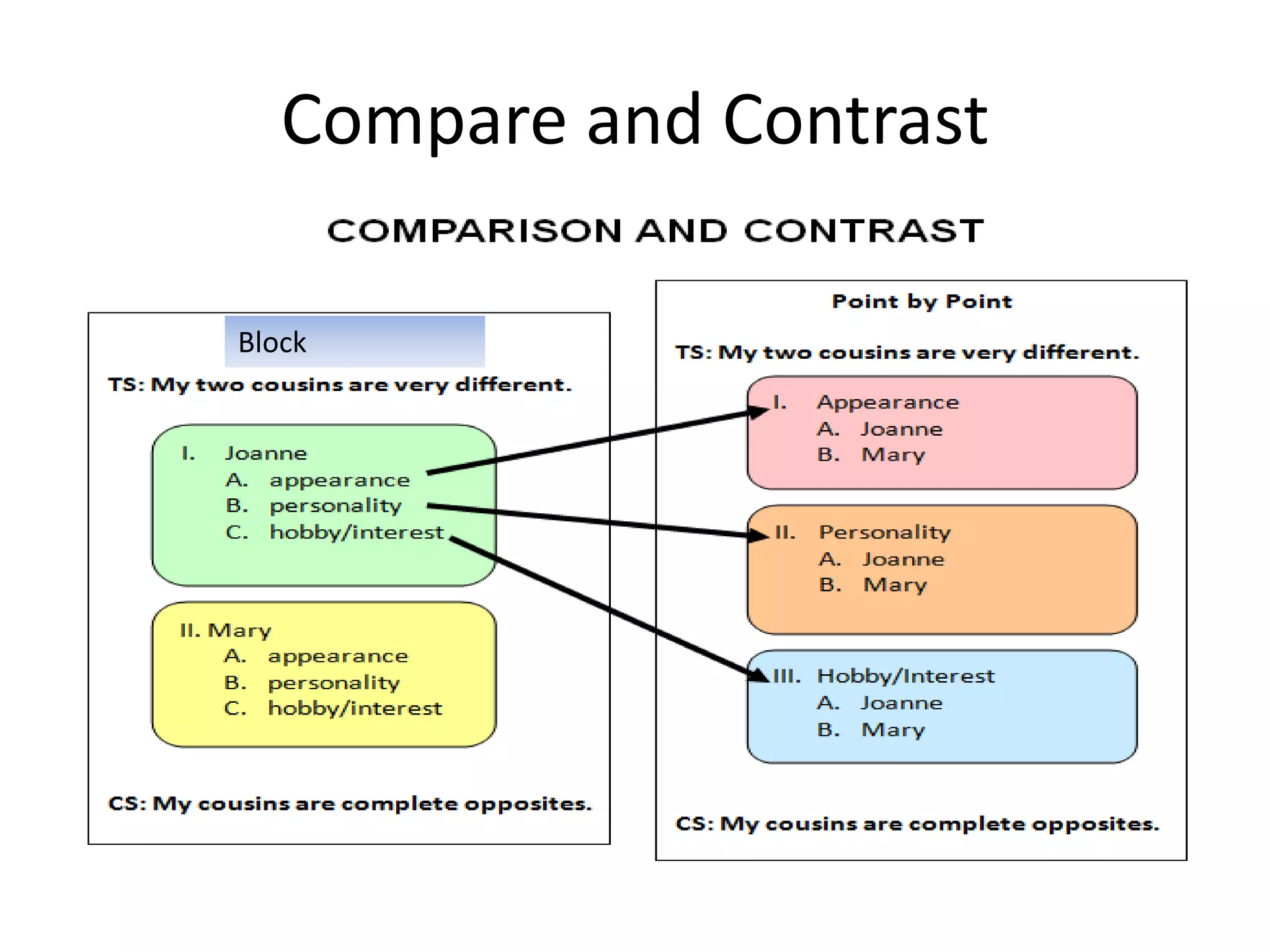 Compare and Contrast

COMPARISON AND CONTRAST

Block

TS: My two cousins are very different.

I. Joanne
A. appearance
B. personality
C. hobby/interest

II. Mary
A. appearance
B. personality
C. hobby/interest

CS: My cousins are complete opposites.

Point by Point

TS: My two cousins are very different.

I. Appearance
A. Joanne
B. Mary

II. Personality
A. Joanne
B. Mary

III. Hobby/Interest
A. Joanne
B. Mary

CS: My cousins are complete opposites.